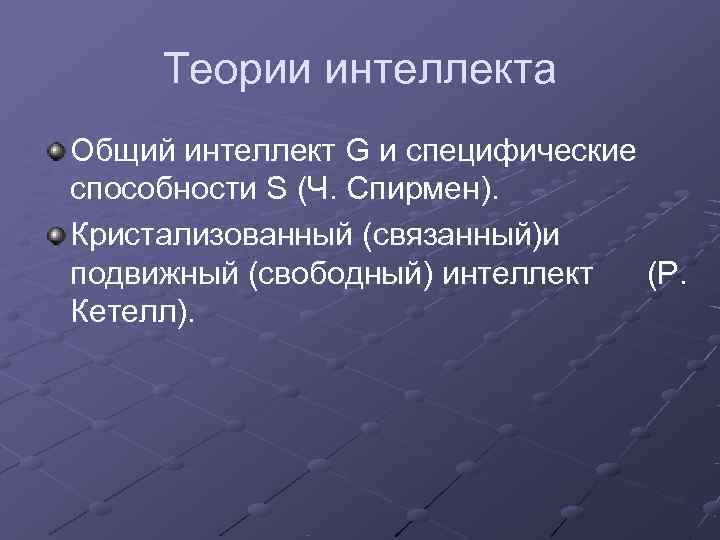 Теории интеллекта

Общий интеллект G и специфические способности S (Ч. Спирмен).

Кристализованный (связанный)и подвижный (свободный) интеллект (Р. Кетелл).